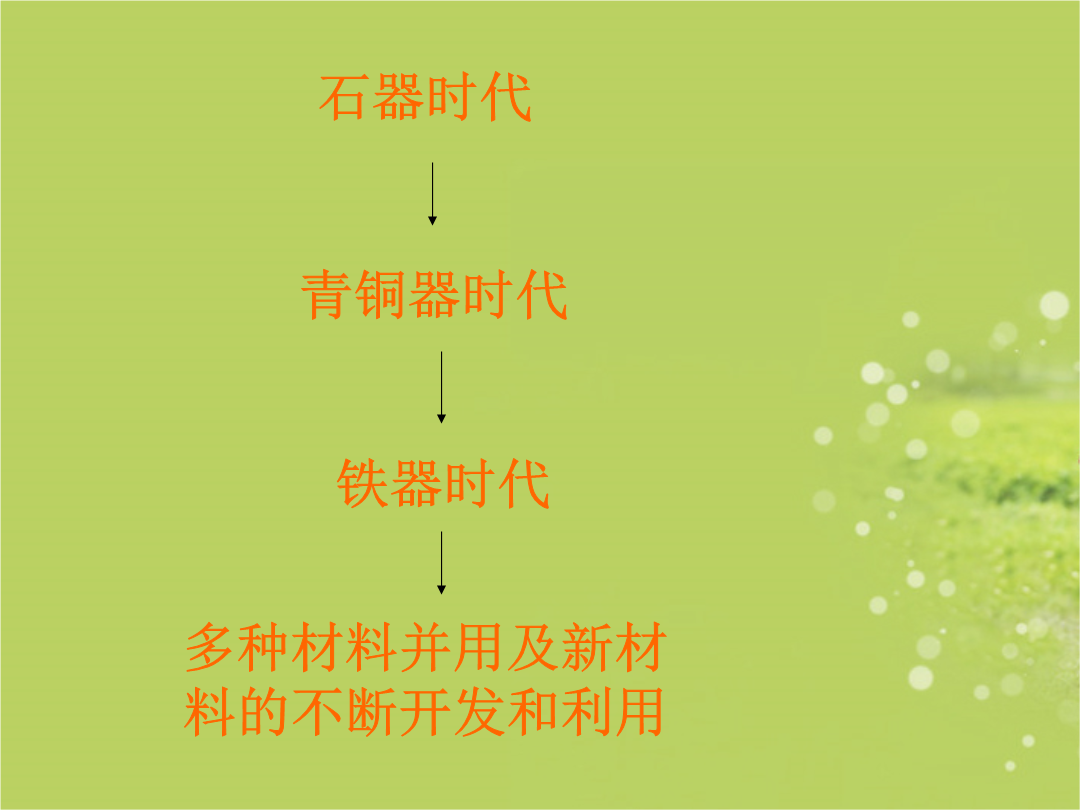 石器时代

青铜器时代

铁器时代

多种材料并用及新材料的不断开发和利用